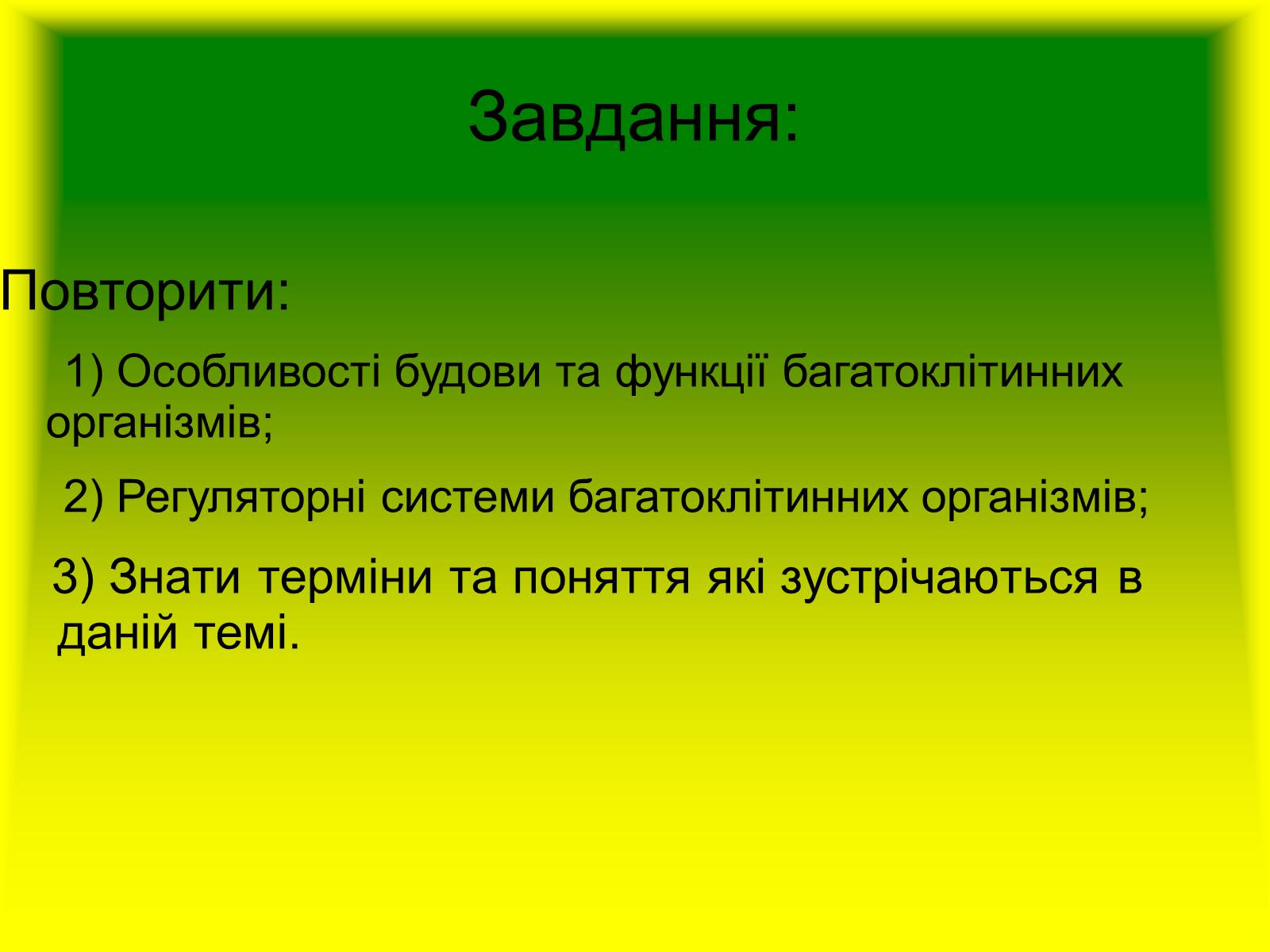 Завдання:

Повторити:

1) Особливості будови та функції багатоклітинних організмів;

2) Регуляторні системи багатоклітинних організмів;

3) Знати терміни та поняття які зустрічаються в даній темі.